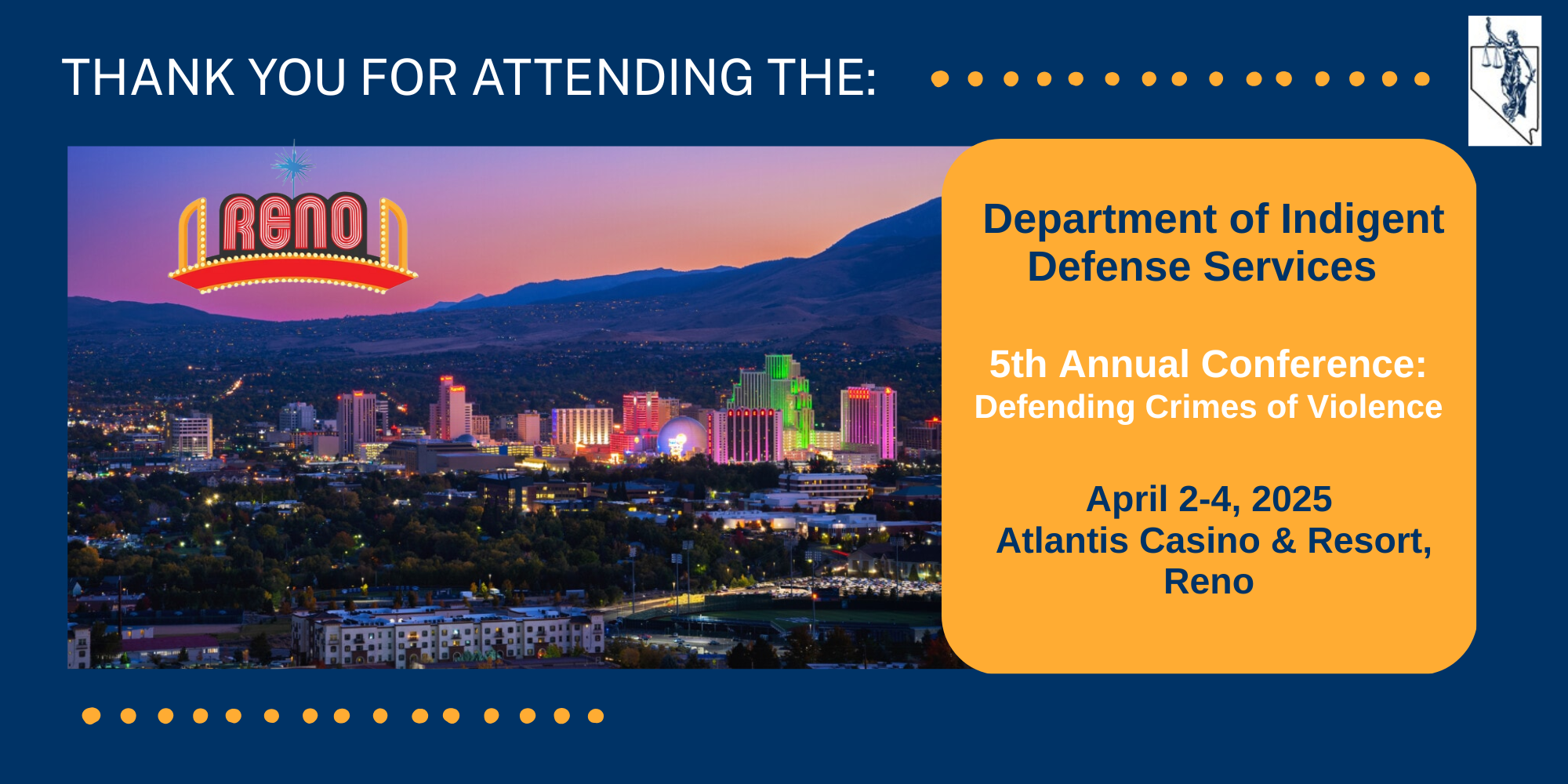 THANK YOU FOR ATTENDING THE:

RENO

Department of Indigent Defense Services

5th Annual Conference:
Defending Crimes of Violence

April 2-4, 2025
Atlantis Casino & Resort, Reno